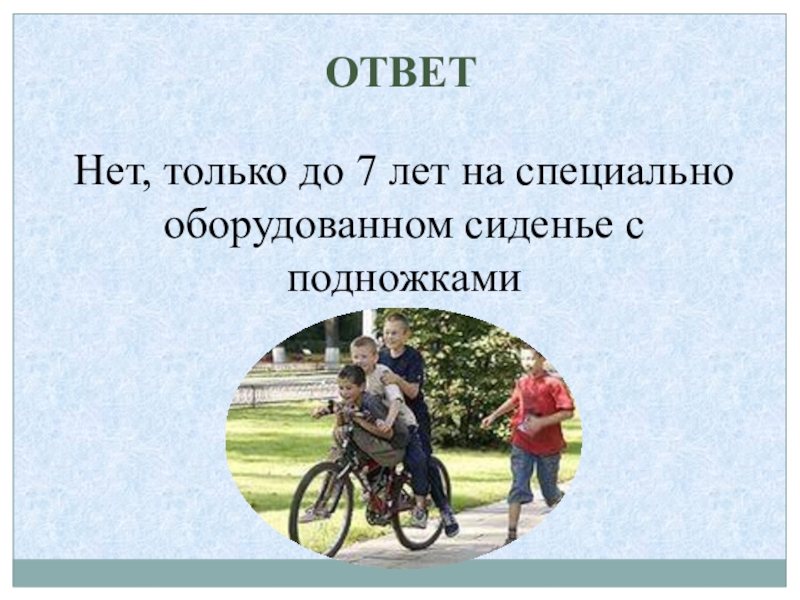 ОТВЕТ

Нет, только до 7 лет на специально оборудованном сиденье с подножками